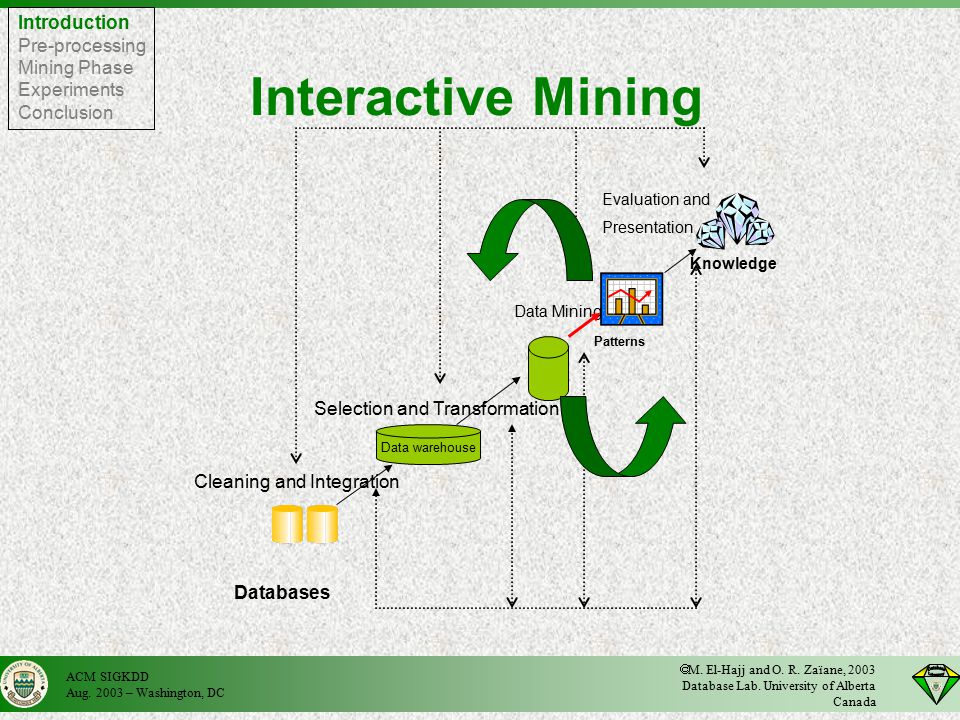 Introduction
Pre-processing
Mining Phase
Experiments
Conclusion

Interactive Mining

Evaluation and Presentation

Knowledge

Data Mining

Patterns

Selection and Transformation

Data warehouse

Cleaning and Integration

Databases

ACM SIGKDD
Aug. 2003 – Washington, DC

©M. El-Hajj and O. R. Zaïane, 2003
Database Lab. University of Alberta
Canada